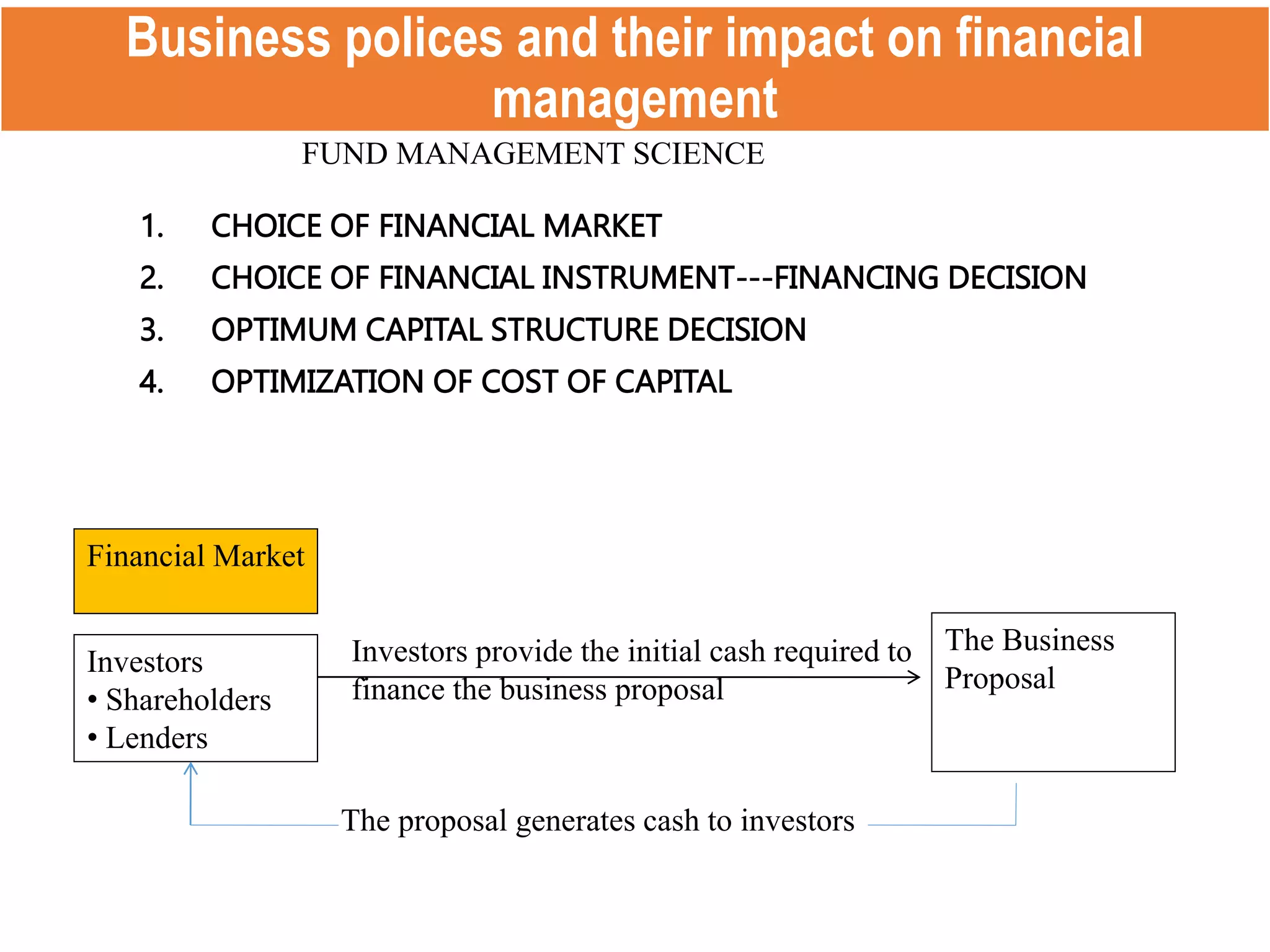 Business polices and their impact on financial management

FUND MANAGEMENT SCIENCE

1. CHOICE OF FINANCIAL MARKET
2. CHOICE OF FINANCIAL INSTRUMENT---FINANCING DECISION
3. OPTIMUM CAPITAL STRUCTURE DECISION
4. OPTIMIZATION OF COST OF CAPITAL

Financial Market

Investors
• Shareholders
• Lenders

Investors provide the initial cash required to finance the business proposal

The Business Proposal

The proposal generates cash to investors